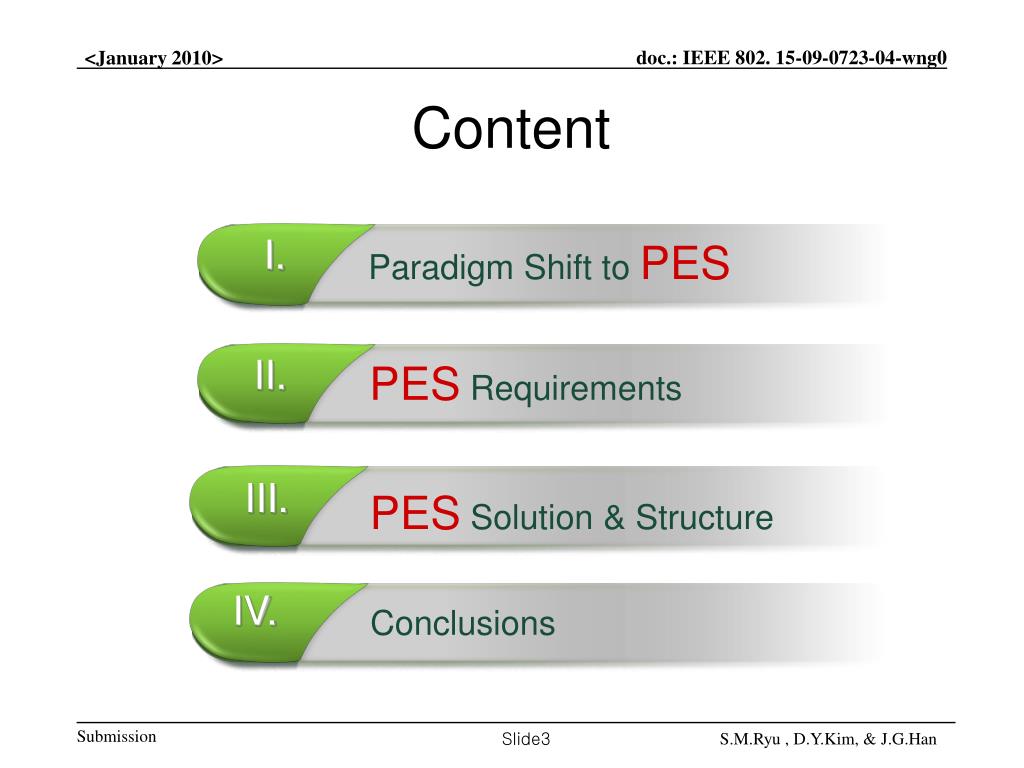 <January 2010>

doc.: IEEE 802. 15-09-0723-04-wng0

Content

I.

Paradigm Shift to PES

II.

PES Requirements

III.

PES Solution & Structure

IV.

Conclusions

Submission

Slide3

S.M.Ryu , D.Y.Kim, & J.G.Han